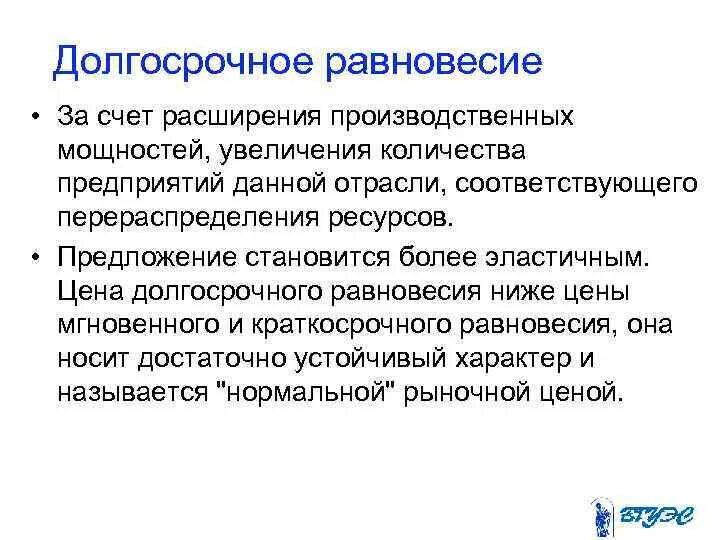 Долгосрочное равновесие

• За счет расширения производственных мощностей, увеличения количества предприятий данной отрасли, соответствующего перераспределения ресурсов.

• Предложение становится более эластичным. Цена долгосрочного равновесия ниже цены мгновенного и краткосрочного равновесия, она носит достаточно устойчивый характер и называется "нормальной" рыночной ценой.

ВГУЭС